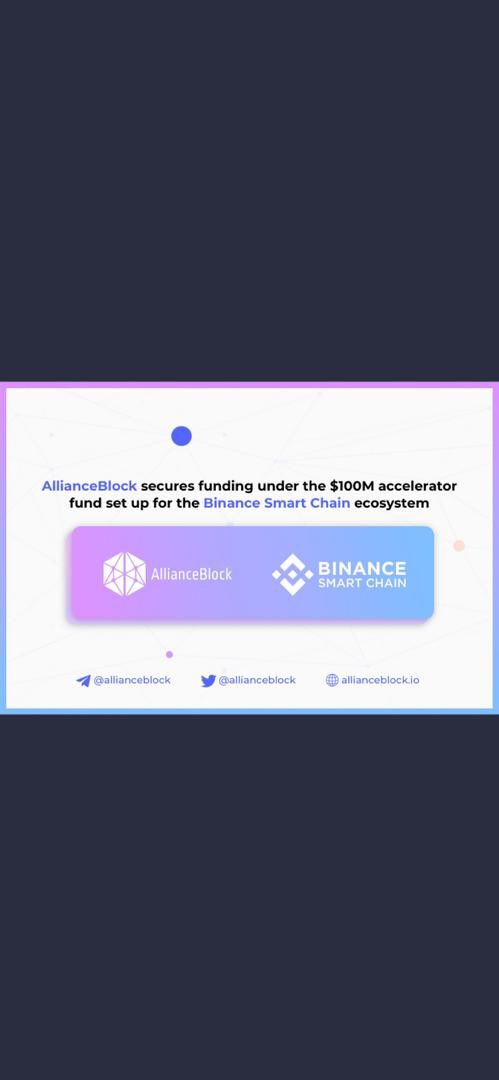 AllianceBlock secures funding under the \$100M accelerator fund set up for the Binance Smart Chain ecosystem

AllianceBlock

BINANCE
SMART CHAIN

@allianceblock @allianceblock allianceblock.io